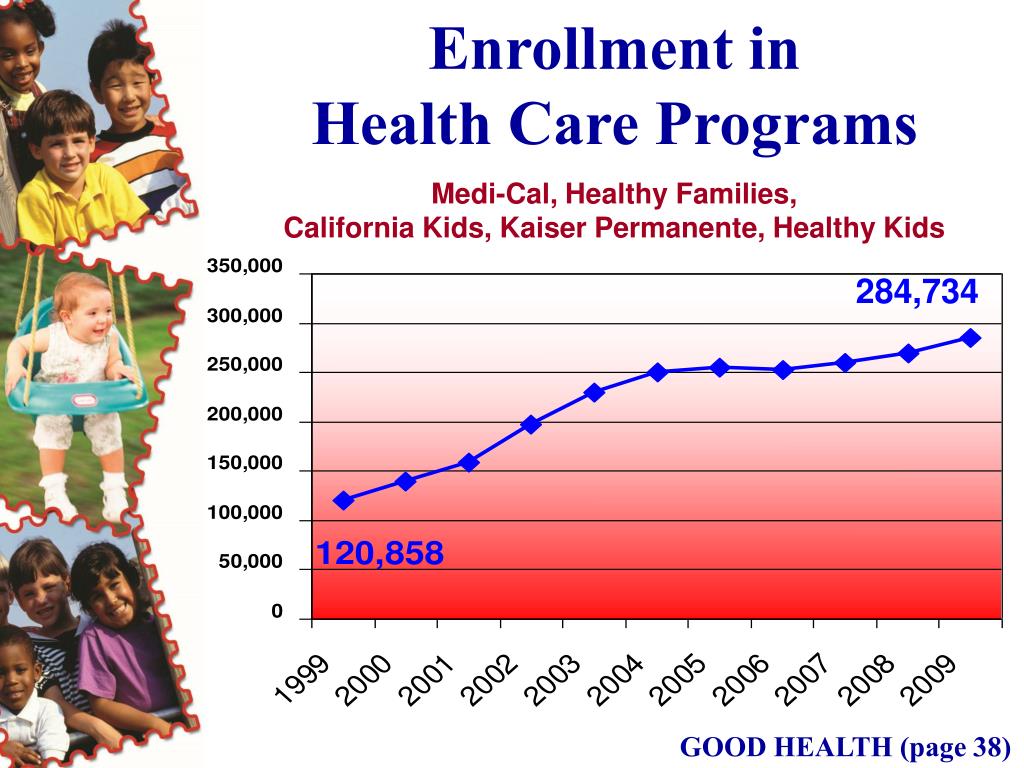 Enrollment in
Health Care Programs

Medi-Cal, Healthy Families,
California Kids, Kaiser Permanente, Healthy Kids

350,000
300,000
250,000
200,000
150,000
100,000
50,000
0

284,734

120,858

1999 2000 2001 2002 2003 2004 2005 2006 2007 2008 2009

GOOD HEALTH (page 38)